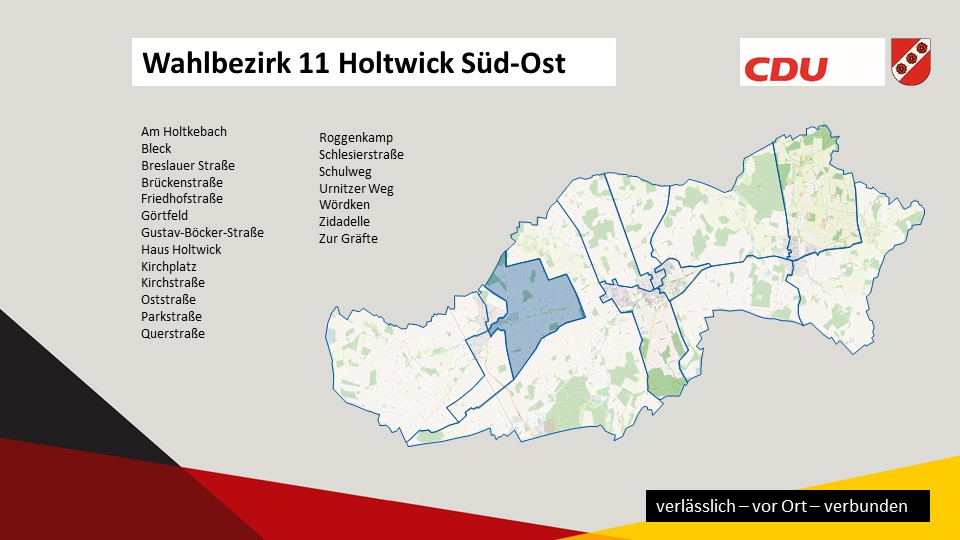 Wahlbezirk 11 Holtwick Süd-Ost

CDU

Am Holtkebach
Bleck
Breslauer Straße
Brückenstraße
Friedhofstraße
Görtfeld
Gustav-Böcker-Straße
Haus Holtwick
Kirchplatz
Kirchstraße
Oststraße
Parkstraße
Querstraße

Roggenkamp
Schlesierstraße
Schulweg
Urnitzer Weg
Wördken
Zidadelle
Zur Gräfte

verlässlich – vor Ort – verbunden